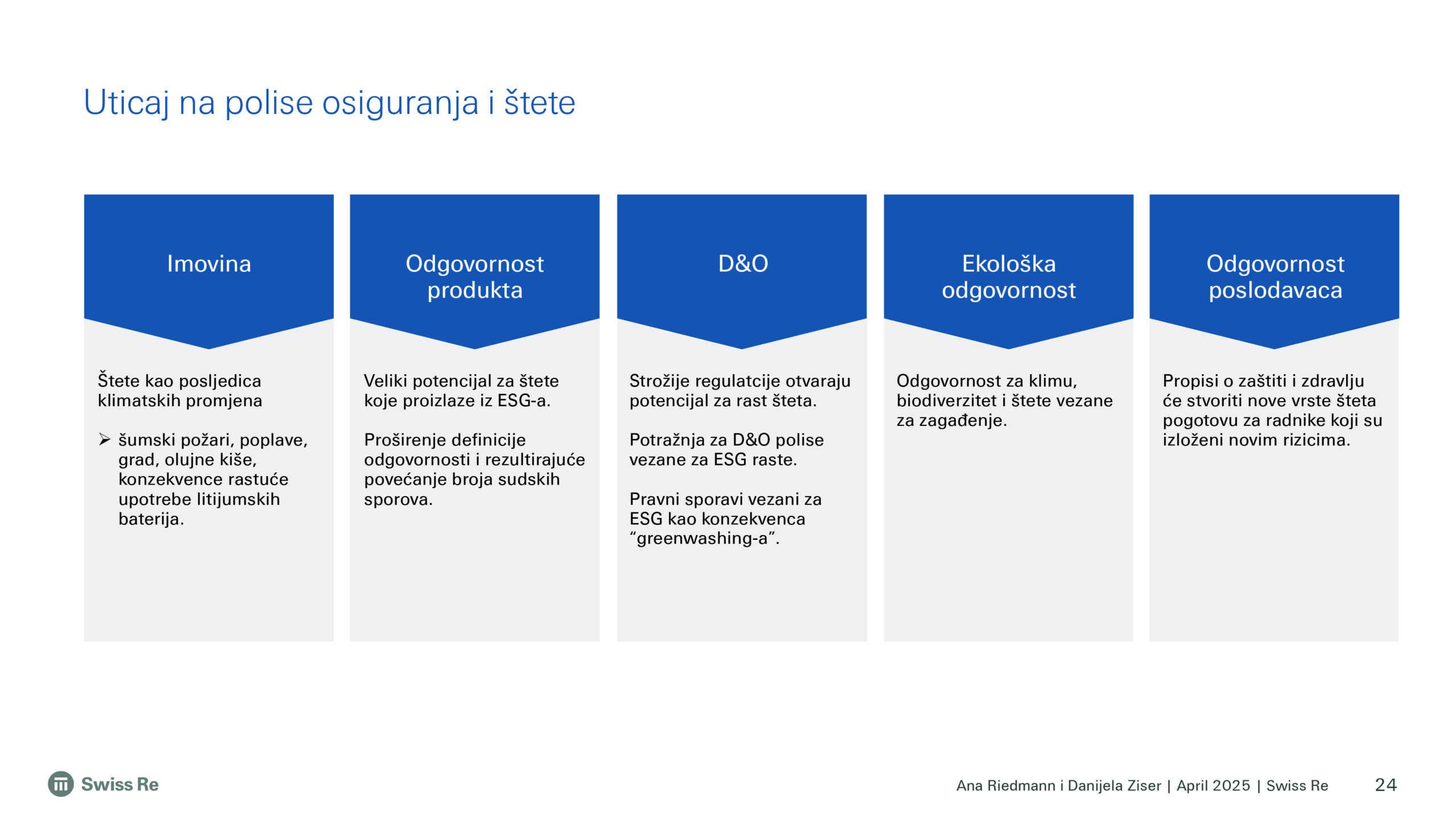 Uticaj na polise osiguranja i štete

Imovina

Štete kao posljedica klimatskih promjena

➢ šumski požari, poplave, grad, olujne kiše, konzekvence rastuće upotrebe litijumskih baterija.

Odgovornost produkta

Veliki potencijal za štete koje proizlaze iz ESG-a.

Proširenje definicije odgovornosti i rezultirajuće povećanje broja sudskih sporova.

D&O

Strožije regulatcije otvaraju potencijal za rast šteta.

Potražnja za D&O polise vezane za ESG raste.

Pravni sporavi vezani za ESG kao konzekvenca "greenwashing-a".

Ekološka odgovornost

Odgovornost za klimu, biodiverzitet i štete vezane za zagađenje.

Odgovornost poslodavaca

Propisi o zaštiti i zdravlju će stvoriti nove vrste šteta pogotovu za radnike koji su izloženi novim rizicima.

Swiss Re

Ana Riedmann i Danijela Ziser | April 2025 | Swiss Re

24